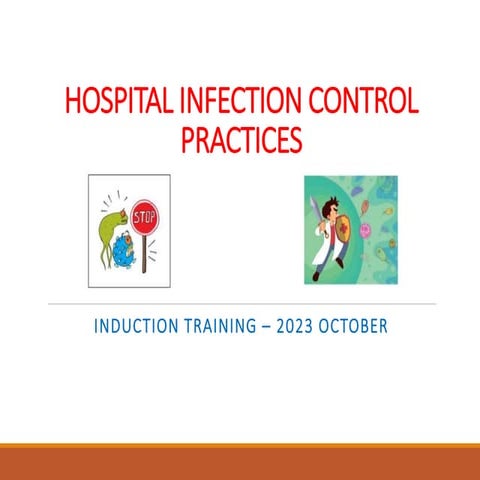 HOSPITAL INFECTION CONTROL PRACTICES

STOP

INDUCTION TRAINING – 2023 OCTOBER